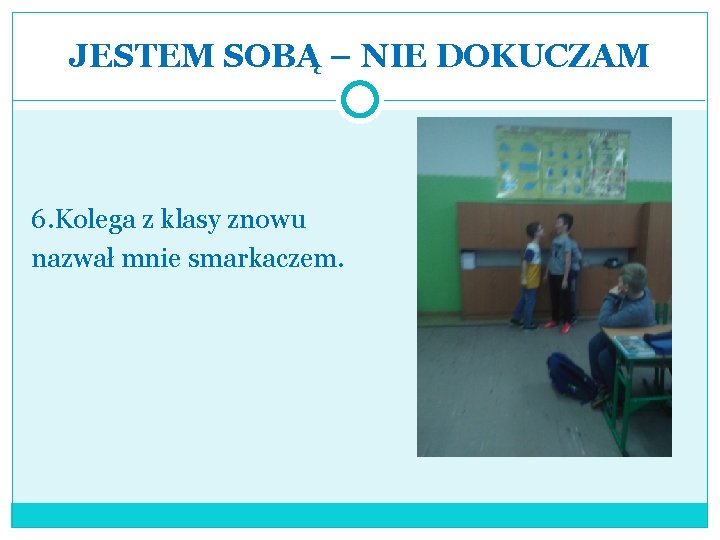 JESTEM SOBĄ – NIE DOKUCZAM

6.Kolega z klasy znowu nazwał mnie smarkaczem.